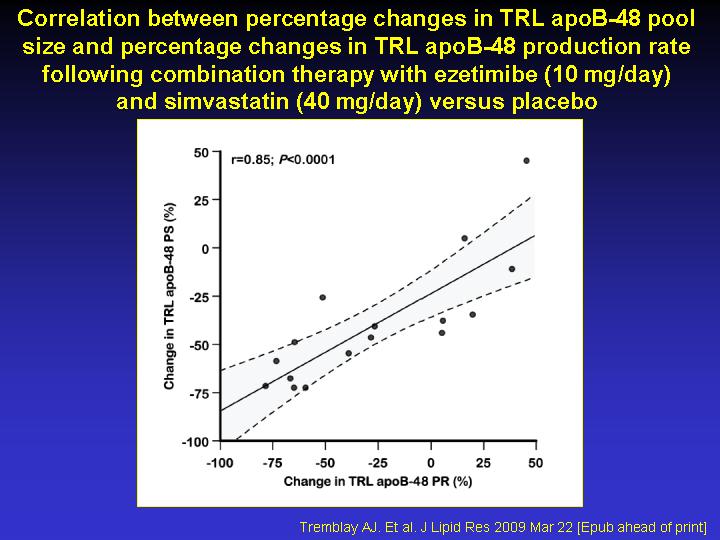 Correlation between percentage changes in TRL apoB-48 pool size and percentage changes in TRL apoB-48 production rate following combination therapy with ezetimibe (10 mg/day) and simvastatin (40 mg/day) versus placebo

r=0.85; P<0.0001

Change in TRL apoB-48 PS (%)

50
25
0
-25
-50
-75
-100

-100 -75 -50 -25 0 25 50

Change in TRL apoB-48 PR (%)

Tremblay AJ. Et al. J Lipid Res 2009 Mar 22 [Epub ahead of print]